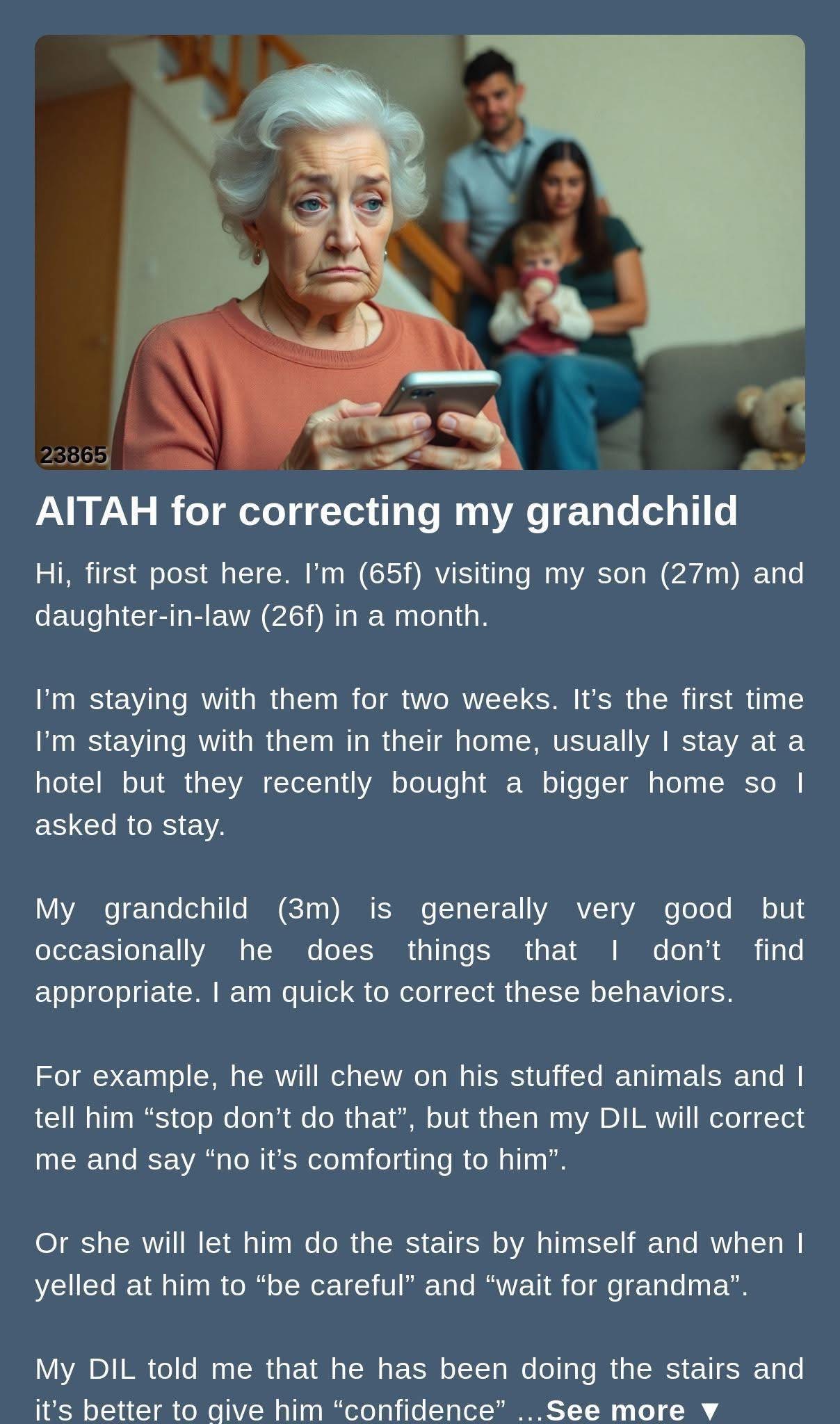 23865

AITAH for correcting my grandchild

Hi, first post here. I’m (65f) visiting my son (27m) and daughter-in-law (26f) in a month.

I’m staying with them for two weeks. It’s the first time I’m staying with them in their home, usually I stay at a hotel but they recently bought a bigger home so I asked to stay.

My grandchild (3m) is generally very good but occasionally he does things that I don’t find appropriate. I am quick to correct these behaviors.

For example, he will chew on his stuffed animals and I tell him “stop don’t do that”, but then my DIL will correct me and say “no it’s comforting to him”.

Or she will let him do the stairs by himself and when I yelled at him to “be careful” and “wait for grandma”.

My DIL told me that he has been doing the stairs and it’s better to give him “confidence” ...See more ▼